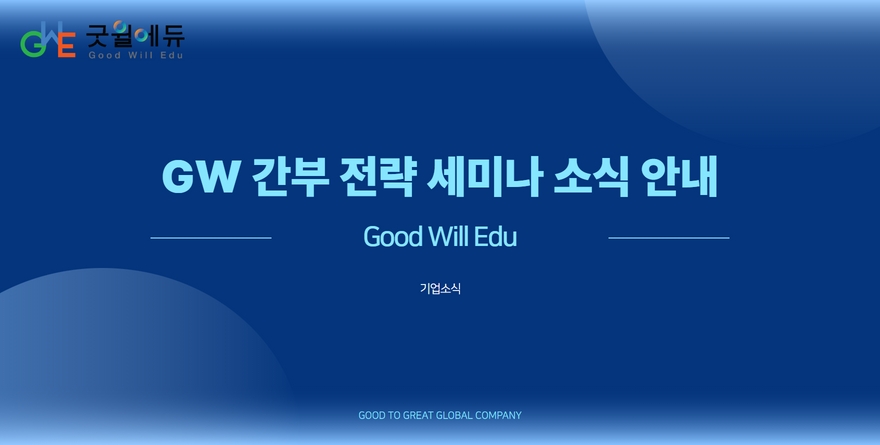 GWE 굿윌에듀
Good Will Edu

GW 간부 전략 세미나 소식 안내

Good Will Edu

기업소식

GOOD TO GREAT GLOBAL COMPANY